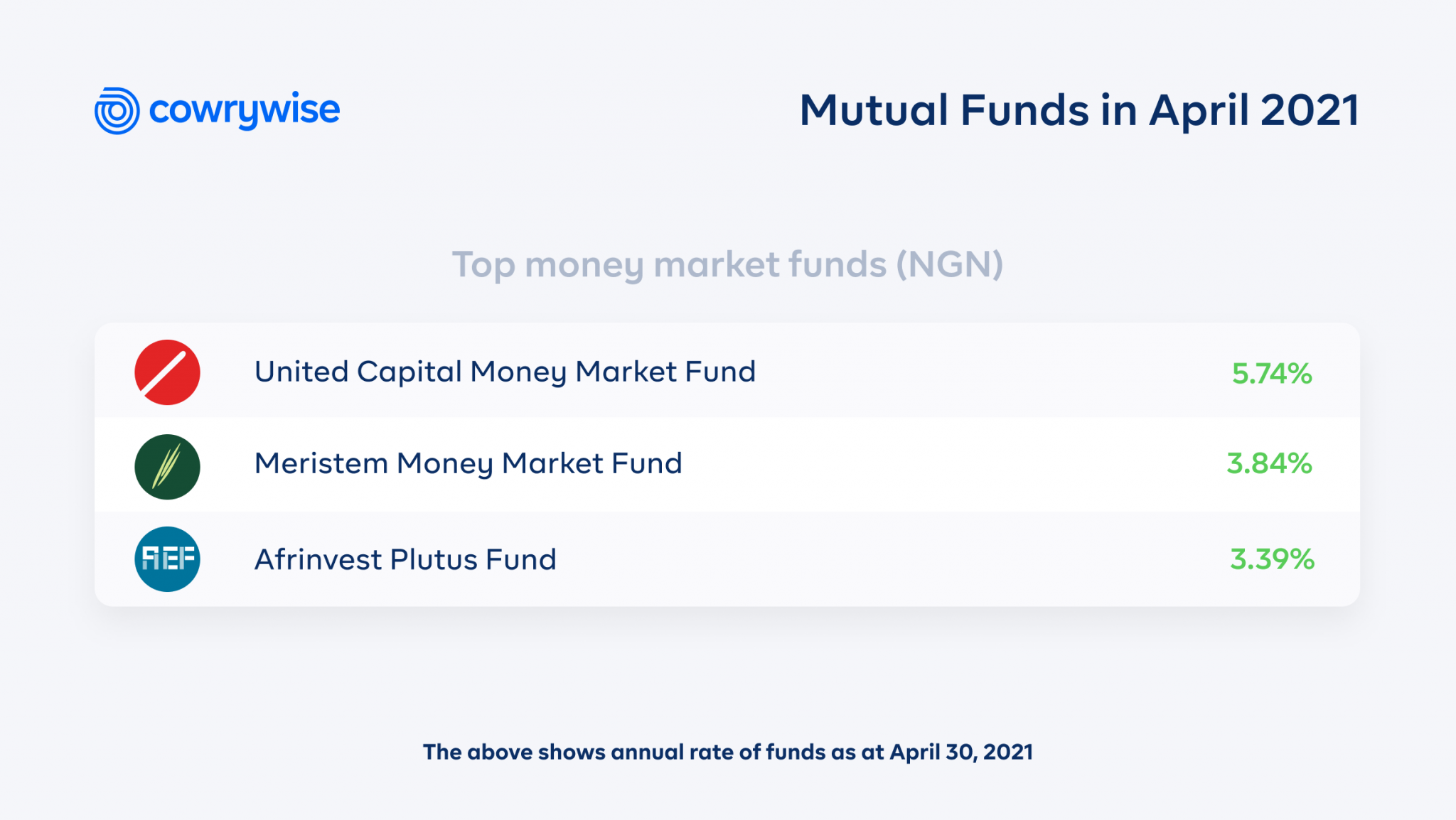 cowrywise

Mutual Funds in April 2021

Top money market funds (NGN)

| | | |
|---|---|---|
| | United Capital Money Market Fund | 5.74% |
| | Meristem Money Market Fund | 3.84% |
| AEF | Afrinvest Plutus Fund | 3.39% |

The above shows annual rate of funds as at April 30, 2021